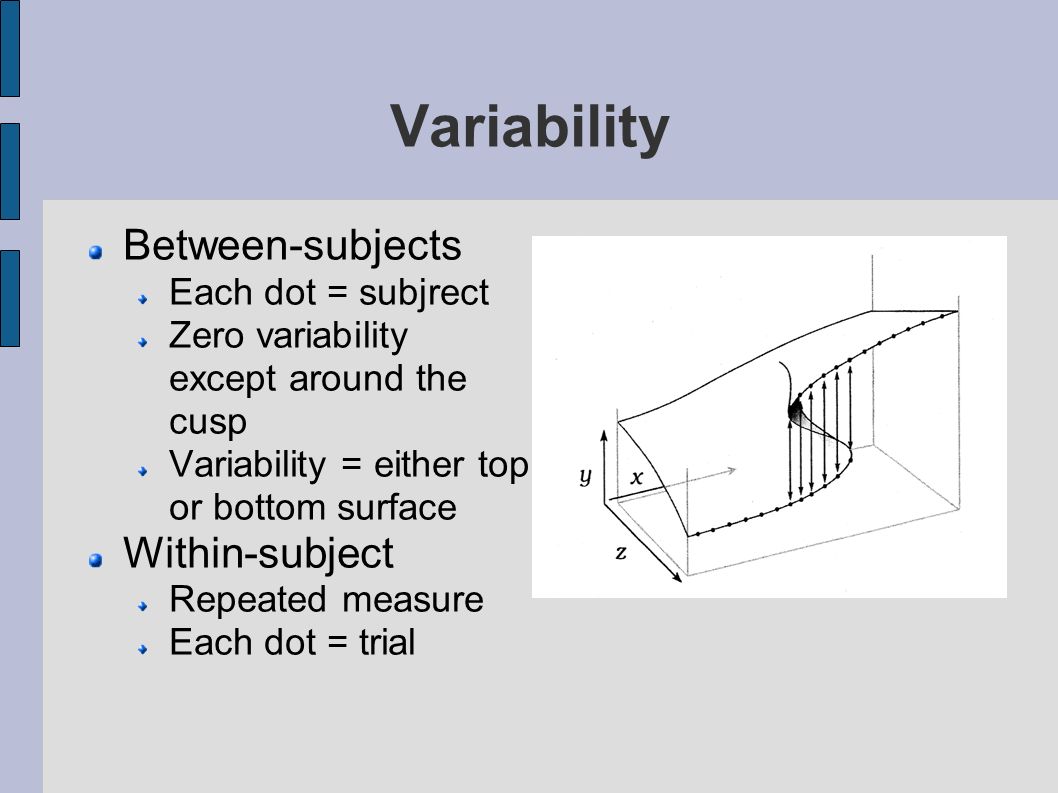 Variability

Between-subjects
Each dot = subjrect
Zero variability except around the cusp
Variability = either top or bottom surface

Within-subject
Repeated measure
Each dot = trial

$y$
$x$
$z$